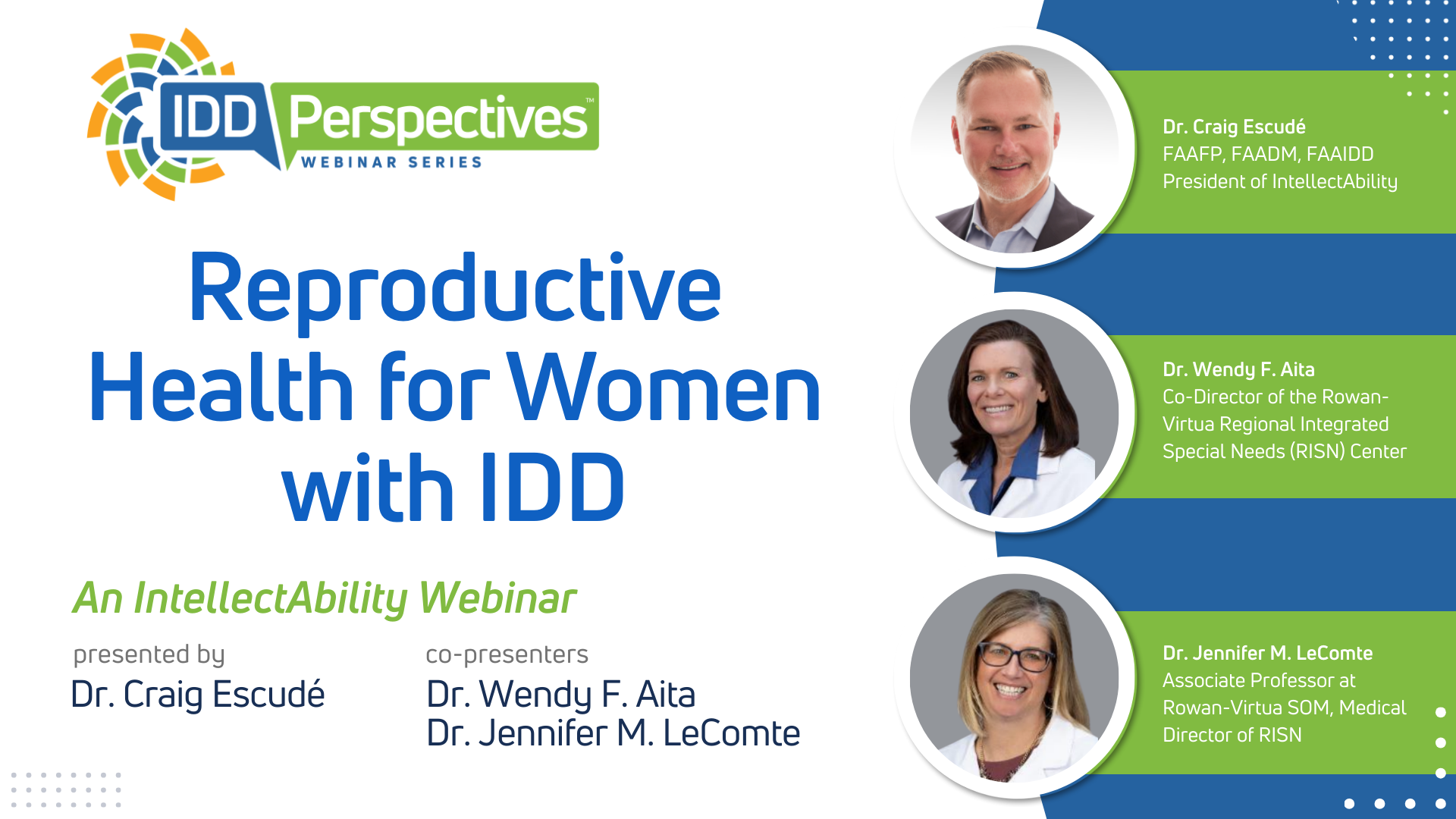 IDD Perspectives™
WEBINAR SERIES

Reproductive Health for Women with IDD

An IntellectAbility Webinar

presented by
Dr. Craig Escudé

co-presenters
Dr. Wendy F. Aita
Dr. Jennifer M. LeComte

Dr. Craig Escudé
FAAFP, FAADM, FAAIDD
President of IntellectAbility

Dr. Wendy F. Aita
Co-Director of the Rowan-Virtua Regional Integrated Special Needs (RISN) Center

Dr. Jennifer M. LeComte
Associate Professor at Rowan-Virtua SOM, Medical Director of RISN